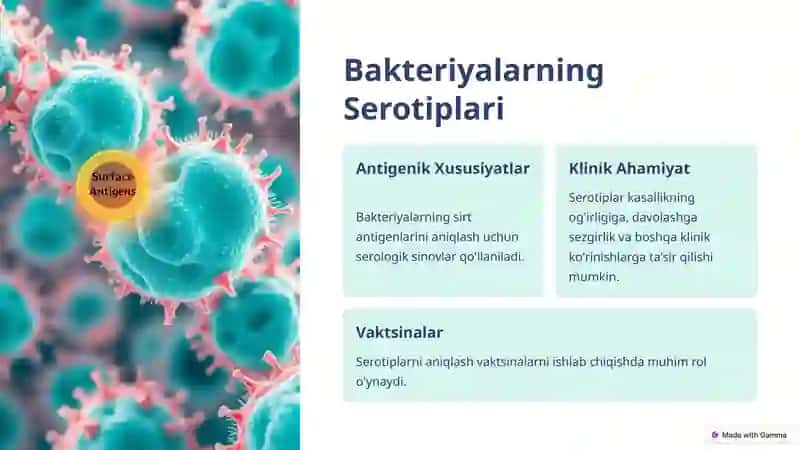 Surface Antigens

Bakteriyalarning Serotiplari

Antigenik Xususiyatlar

Bakteriyalarning sirt antigenlarini aniqlash uchun serologik sinovlar qo'llaniladi.

Klinik Ahamiyat

Serotiplar kasallikning og'irligiga, davolashga sezgirlik va boshqa klinik ko'rinishlarga ta'sir qilishi mumkin.

Vaktsinalar

Serotiplarni aniqlash vaktsinalarni ishlab chiqishda muhim rol o'ynaydi.

Made with Gamma